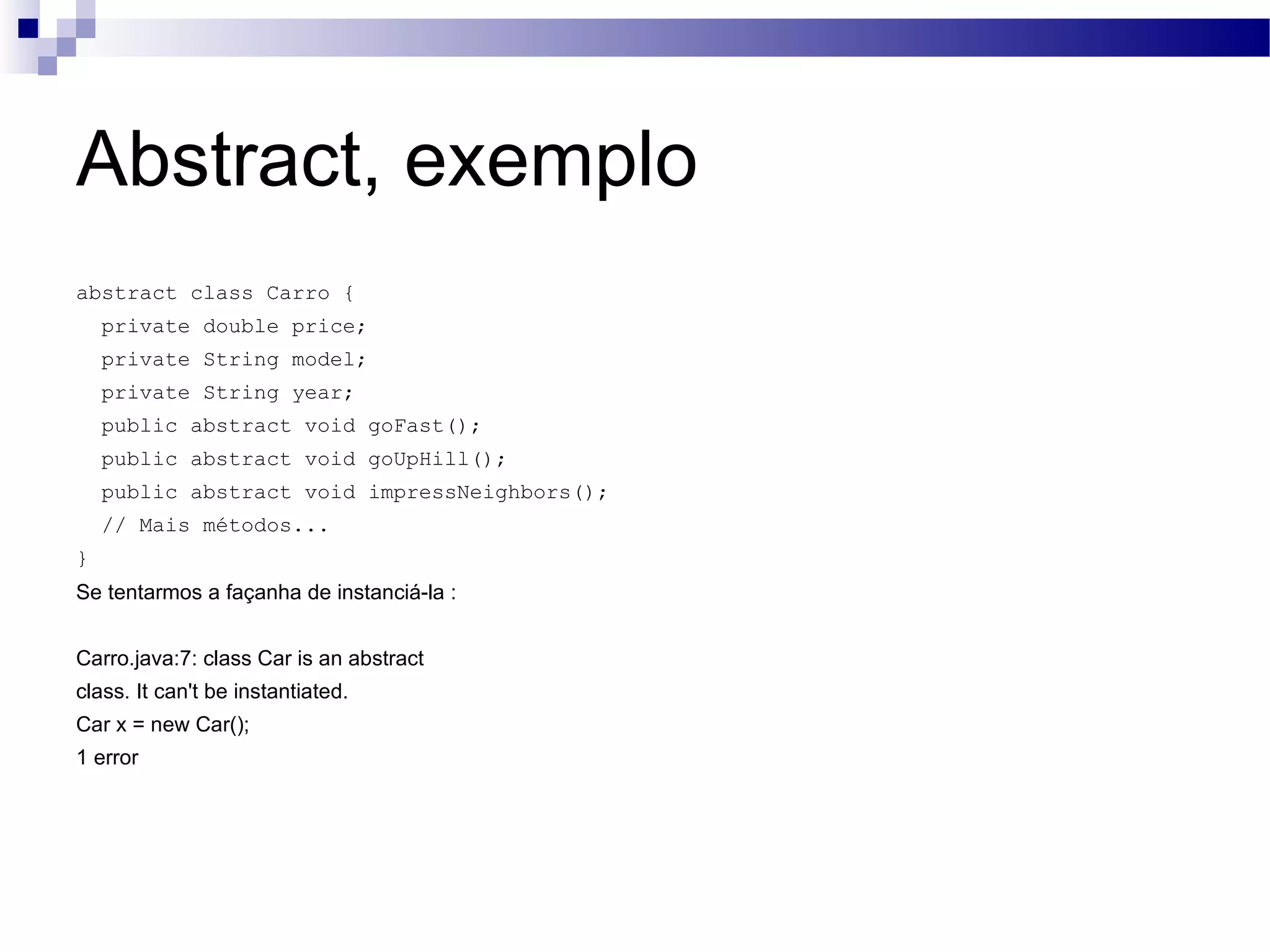 Abstract, exemplo

abstract class Carro {
  private double price;
  private String model;
  private String year;
  public abstract void goFast();
  public abstract void goUpHill();
  public abstract void impressNeighbors();
  // Mais métodos...
}

Se tentarmos a façanha de instanciá-la :

Carro.java:7: class Car is an abstract class. It can't be instantiated.
Car x = new Car();
1 error